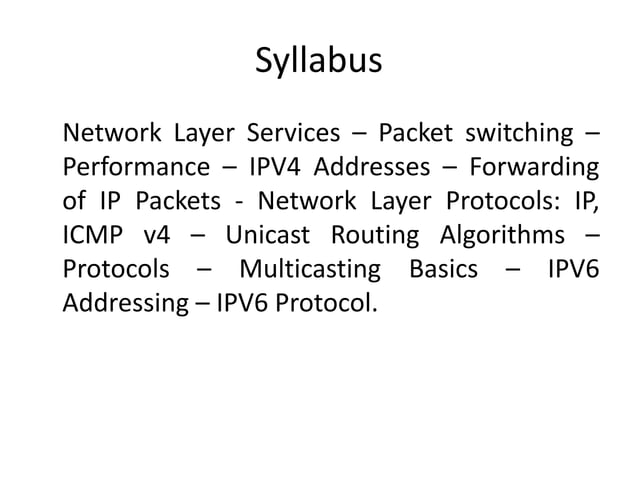 Syllabus

Network Layer Services – Packet switching – Performance – IPV4 Addresses – Forwarding of IP Packets - Network Layer Protocols: IP, ICMP v4 – Unicast Routing Algorithms – Protocols – Multicasting Basics – IPV6 Addressing – IPV6 Protocol.